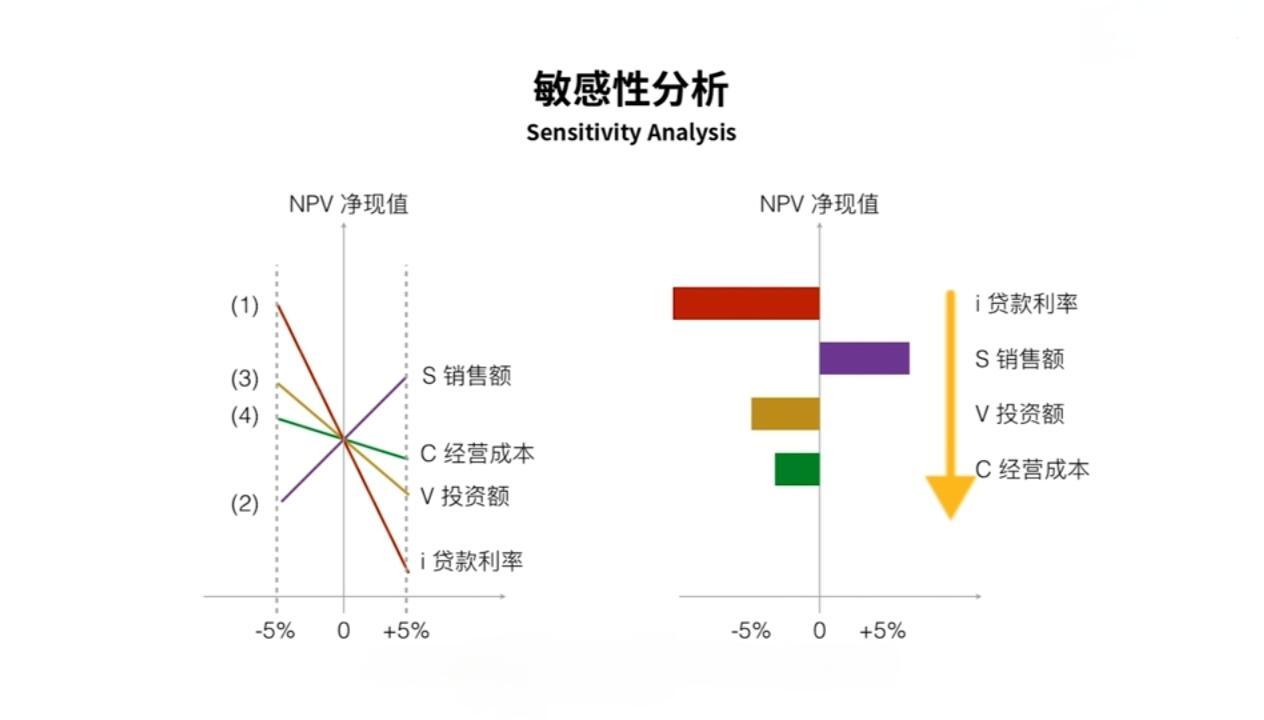 敏感性分析
Sensitivity Analysis

NPV 净现值

(1)
(3)
(4)
(2)

S 销售额
C 经营成本
V 投资额
i 贷款利率

-5%
0
+5%

NPV 净现值

i 贷款利率
S 销售额
V 投资额
C 经营成本

-5%
0
+5%